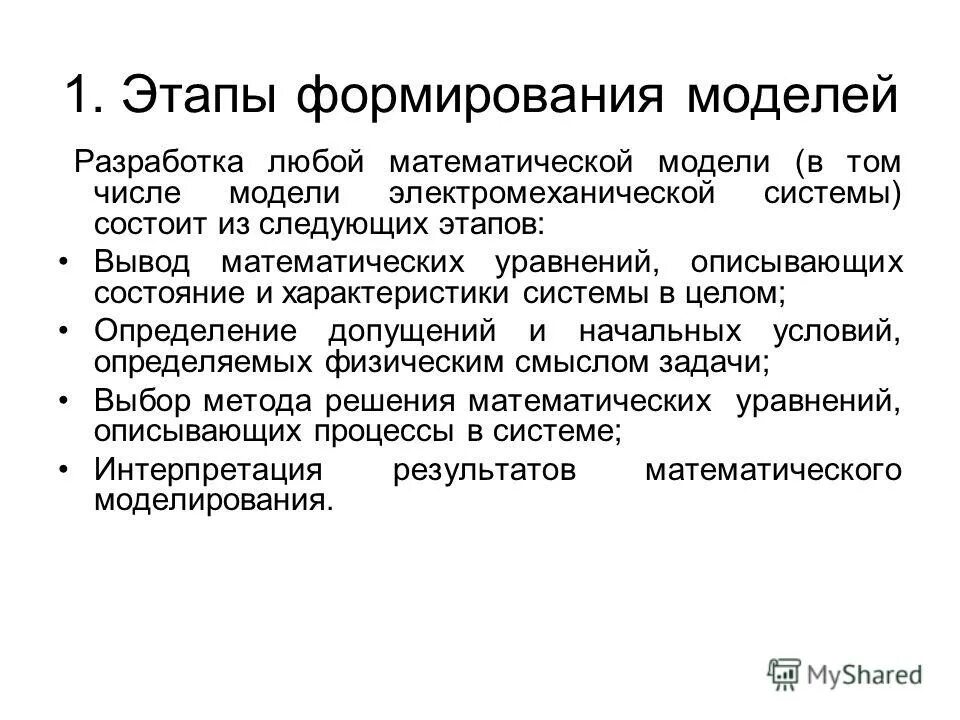 1. Этапы формирования моделей

Разработка любой математической модели (в том числе модели электромеханической системы) состоит из следующих этапов:

• Вывод математических уравнений, описывающих состояние и характеристики системы в целом;
• Определение допущений и начальных условий, определяемых физическим смыслом задачи;
• Выбор метода решения математических уравнений, описывающих процессы в системе;
• Интерпретация результатов математического моделирования.

MyShared